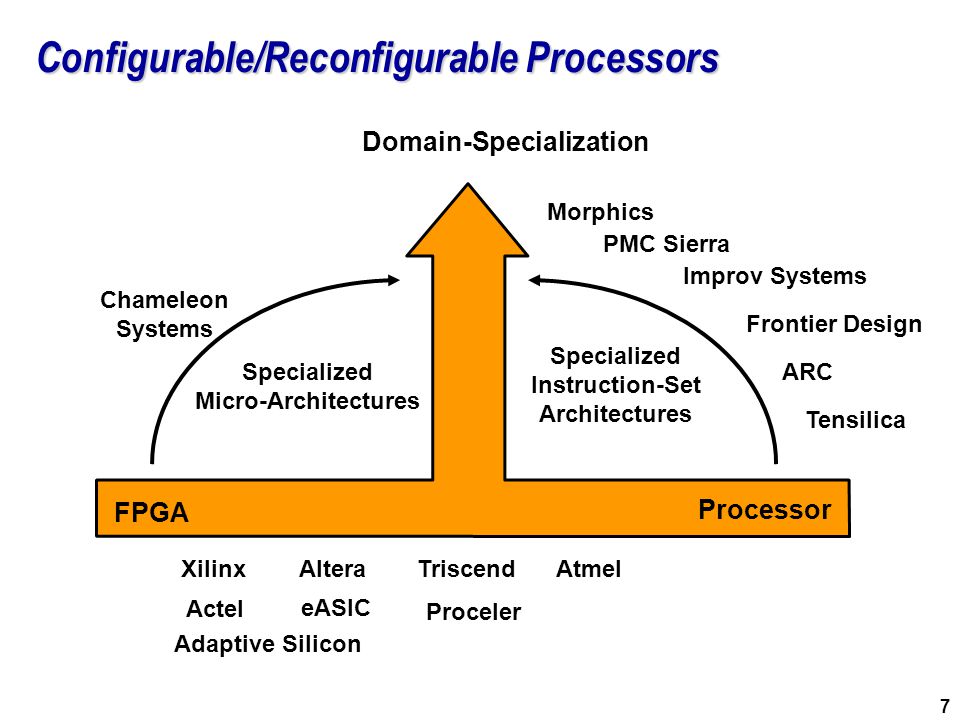 Configurable/Reconfigurable Processors

Domain-Specialization

Morphics

PMC Sierra

Improv Systems

Frontier Design

ARC

Tensilica

Chameleon Systems

Specialized Micro-Architectures

Specialized Instruction-Set Architectures

FPGA

Processor

Xilinx

Altera

Triscend

Atmel

Actel

eASIC

Proceler

Adaptive Silicon

7